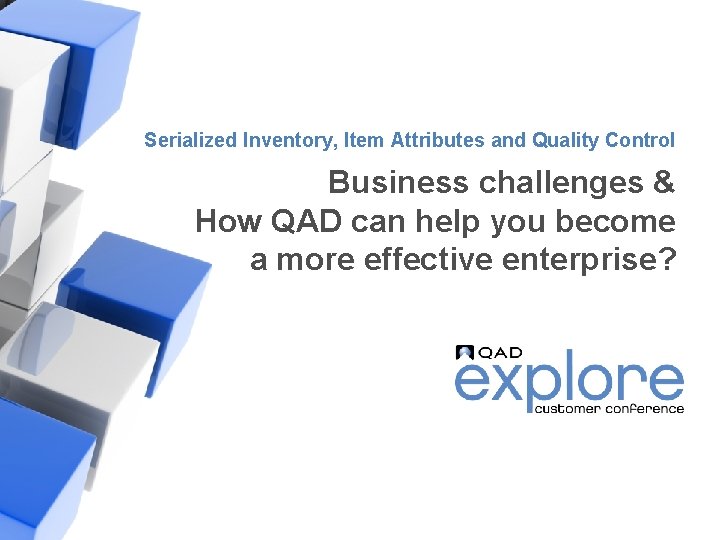 Serialized Inventory, Item Attributes and Quality Control

Business challenges &
How QAD can help you become
a more effective enterprise?

QAD
explore
customer conference